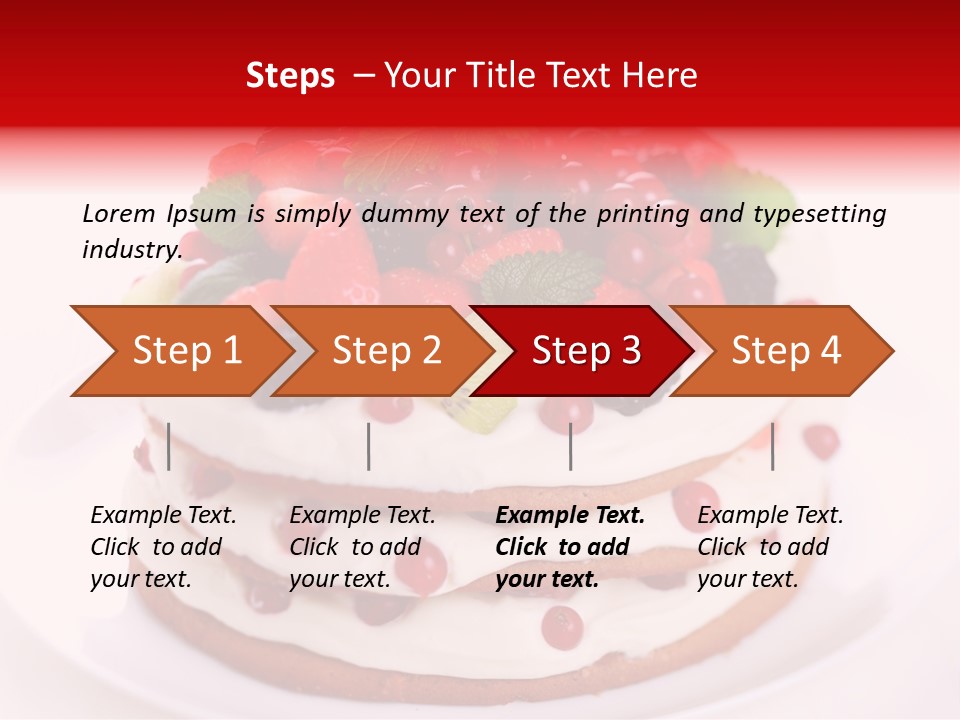 Steps – Your Title Text Here

Lorem Ipsum is simply dummy text of the printing and typesetting industry.

Step 1

Step 2

Step 3

Step 4

Example Text. Click to add your text.

Example Text. Click to add your text.

Example Text. Click to add your text.

Example Text. Click to add your text.